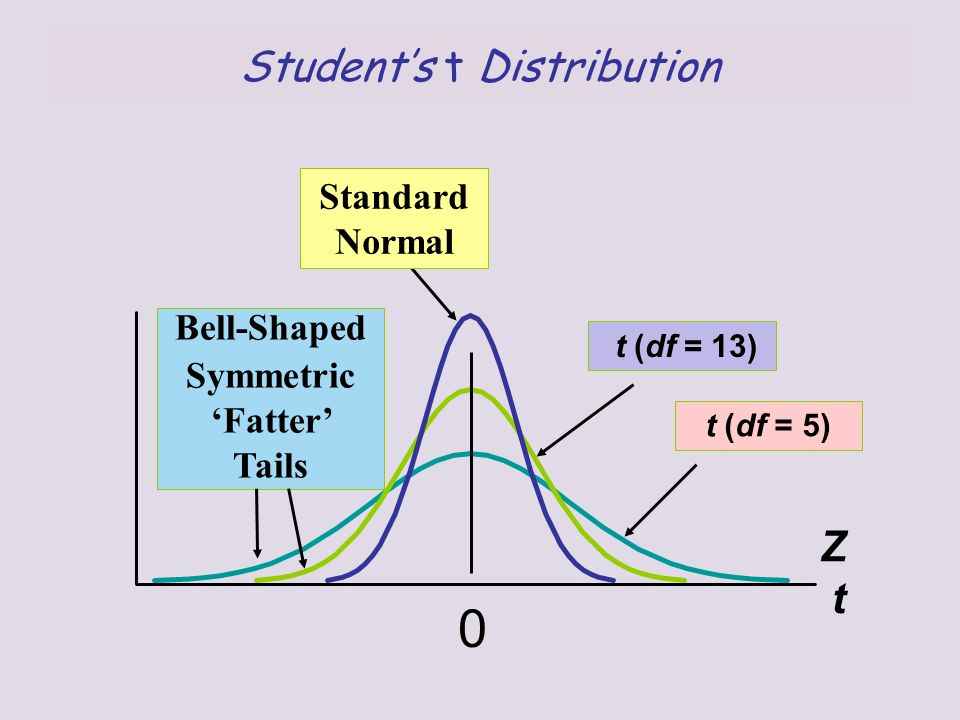 Student's t Distribution

Standard Normal

Bell-Shaped Symmetric 'Fatter' Tails

t (df = 13)

t (df = 5)

Z

t

0